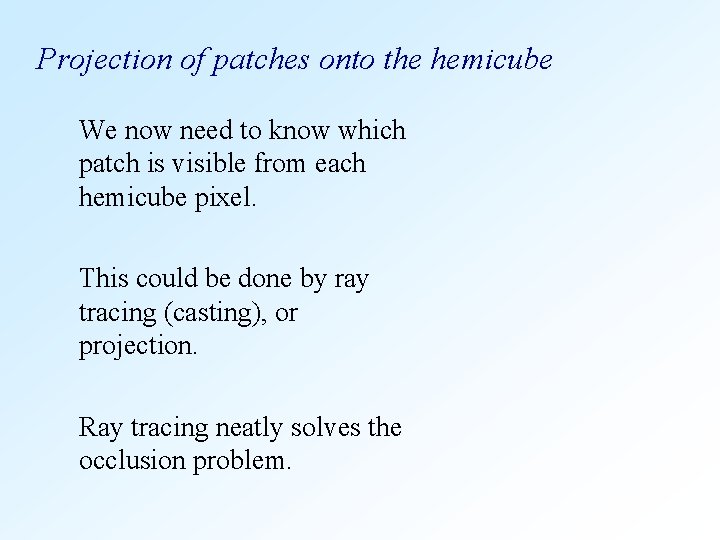 Projection of patches onto the hemicube

We now need to know which patch is visible from each hemicube pixel.

This could be done by ray tracing (casting), or projection.

Ray tracing neatly solves the occlusion problem.